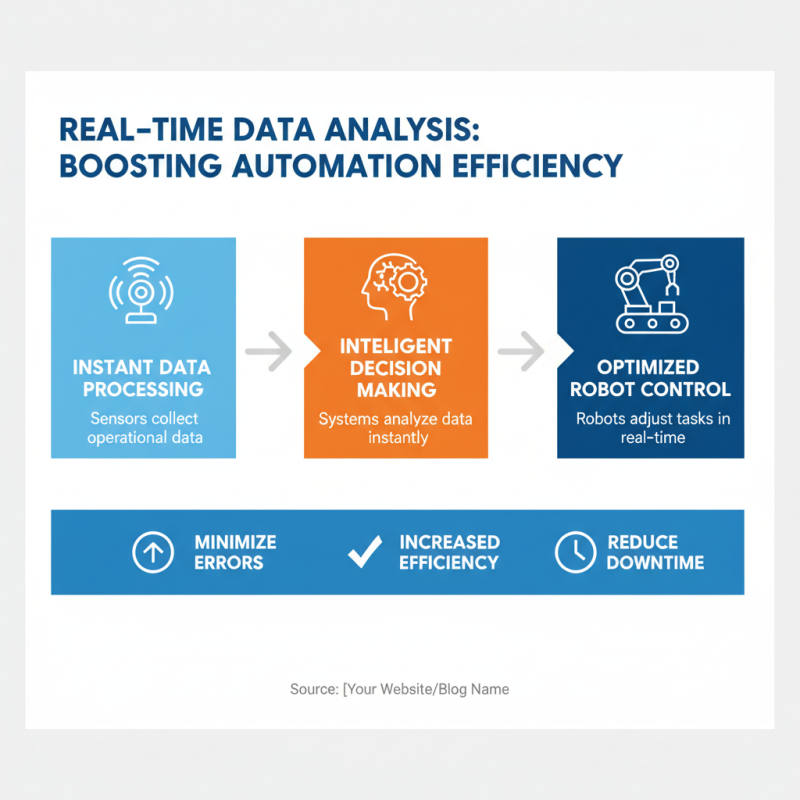 REAL-TIME DATA ANALYSIS: BOOSTING AUTOMATION EFFICIENCY

INSTANT DATA PROCESSING

Sensors collect operational data

INTELIGENT DECISION MAKING

Systems analyze data instantly

OPTIMIZED ROBOT CONTROL

Robots adjust tasks in real-time

MINIMIZE ERRORS

INCREASED EFFICIENCY

REDUCE DOWNTIME

Source: [Your Website/Blog Name